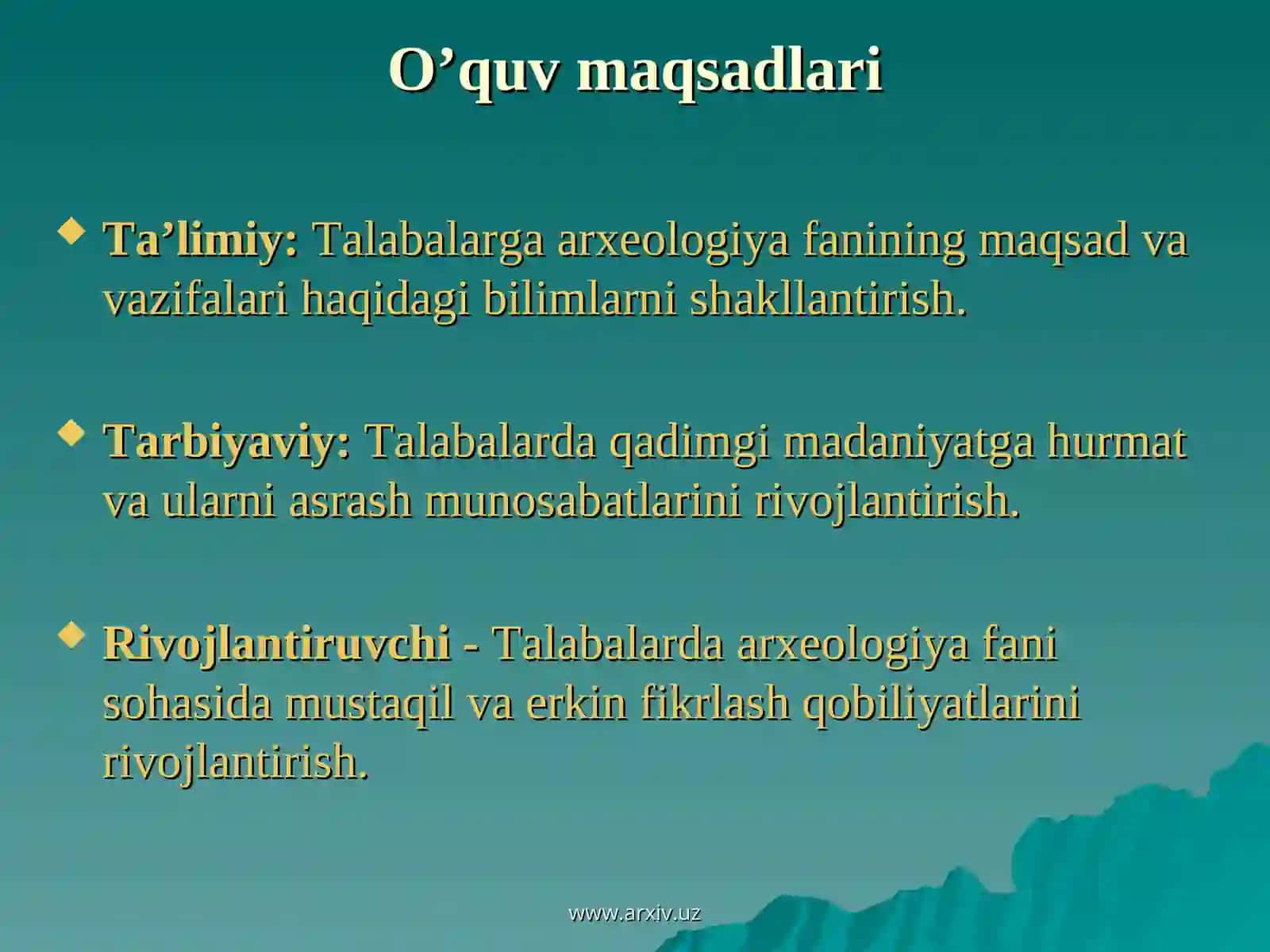 O’quv maqsadlari

Ta’limiy: Talabalarga arxeologiya fanining maqsad va vazifalari haqidagi bilimlarni shakllantirish.

Tarbiyaviy: Talabalarda qadimgi madaniyatga hurmat va ularni asrash munosabatlarini rivojlantirish.

Rivojlantiruvchi - Talabalarda arxeologiya fani sohasida mustaqil va erkin fikrlash qobiliyatlarini rivojlantirish.

www.arxiv.uz